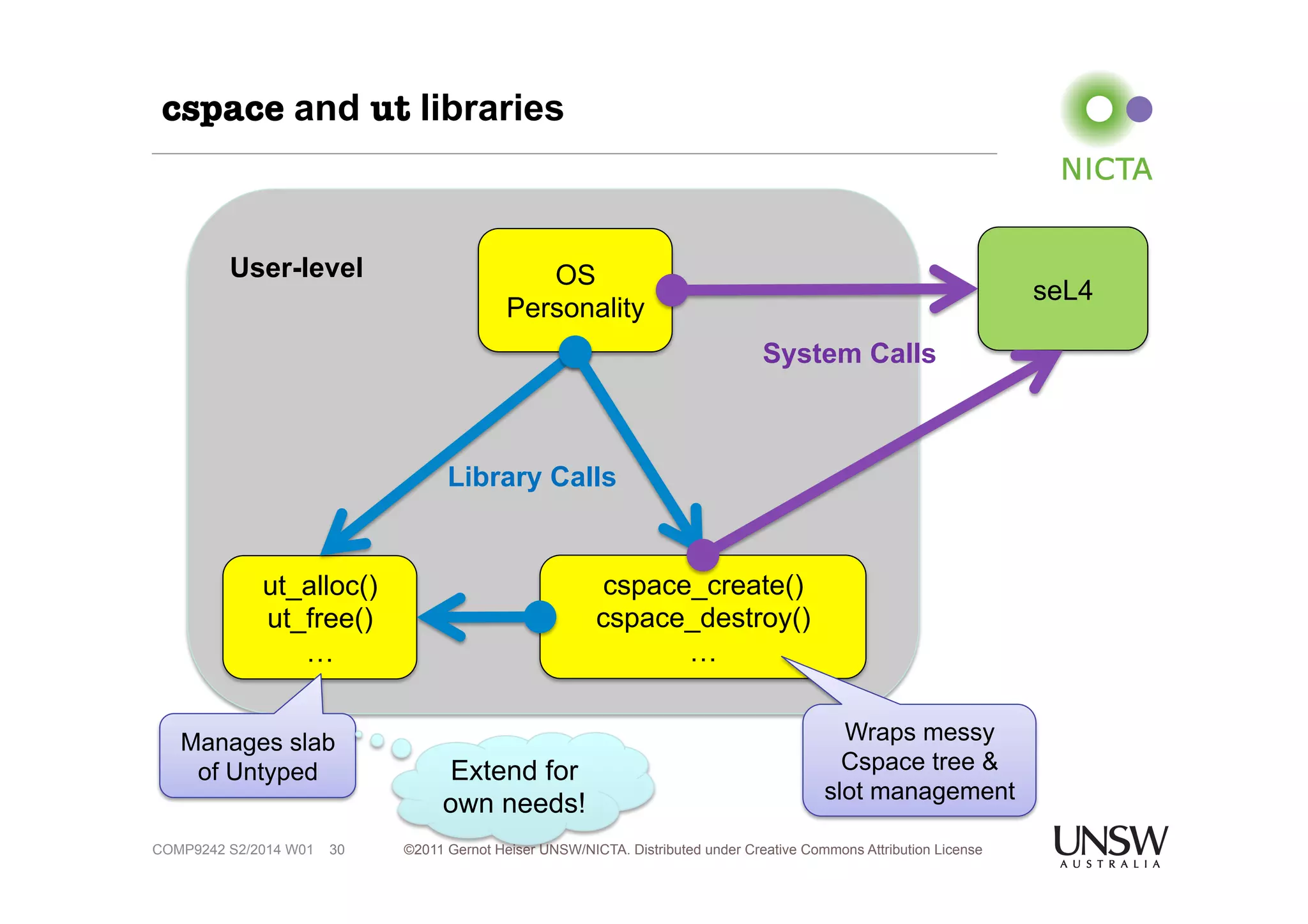 cspace and ut libraries

NICTA

User-level

OS Personality

seL4

System Calls

Library Calls

ut_alloc()
ut_free()
…

cspace_create()
cspace_destroy()
…

Manages slab of Untyped

Extend for own needs!

Wraps messy Cspace tree & slot management

COMP9242 S2/2014 W01 30

©2011 Gernot Heiser UNSW/NICTA. Distributed under Creative Commons Attribution License

UNSW
AUSTRALIA